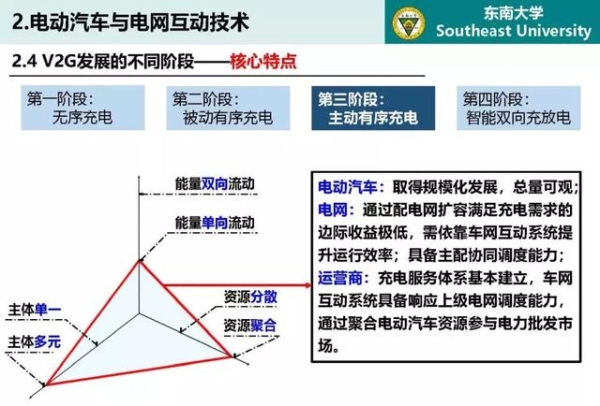 2.电动汽车与电网互动技术

东南大学
Southeast University

2.4 V2G发展的不同阶段——核心特点

第一阶段：
无序充电

第二阶段：
被动有序充电

第三阶段：
主动有序充电

第四阶段：
智能双向充放电

能量双向流动

能量单向流动

资源分散

资源聚合

主体单一

主体多元

电动汽车：取得规模化发展，总量可观；
电网：通过配电网扩容满足充电需求的边际收益极低，需依靠车网互动系统提升运行效率；具备主配协同调度能力；
运营商：充电服务体系基本建立，车网互动系统具备响应上级电网调度能力，通过聚合电动汽车资源参与电力批发市场。